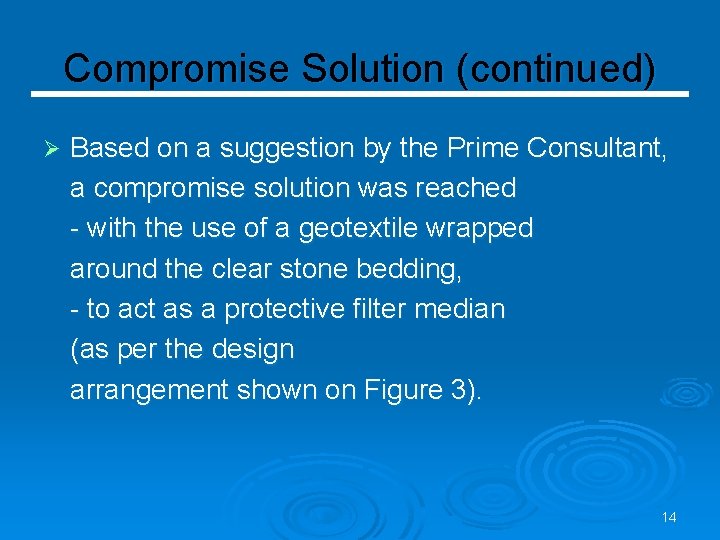 Compromise Solution (continued)

➢ Based on a suggestion by the Prime Consultant, a compromise solution was reached
- with the use of a geotextile wrapped around the clear stone bedding,
- to act as a protective filter median (as per the design arrangement shown on Figure 3).

14